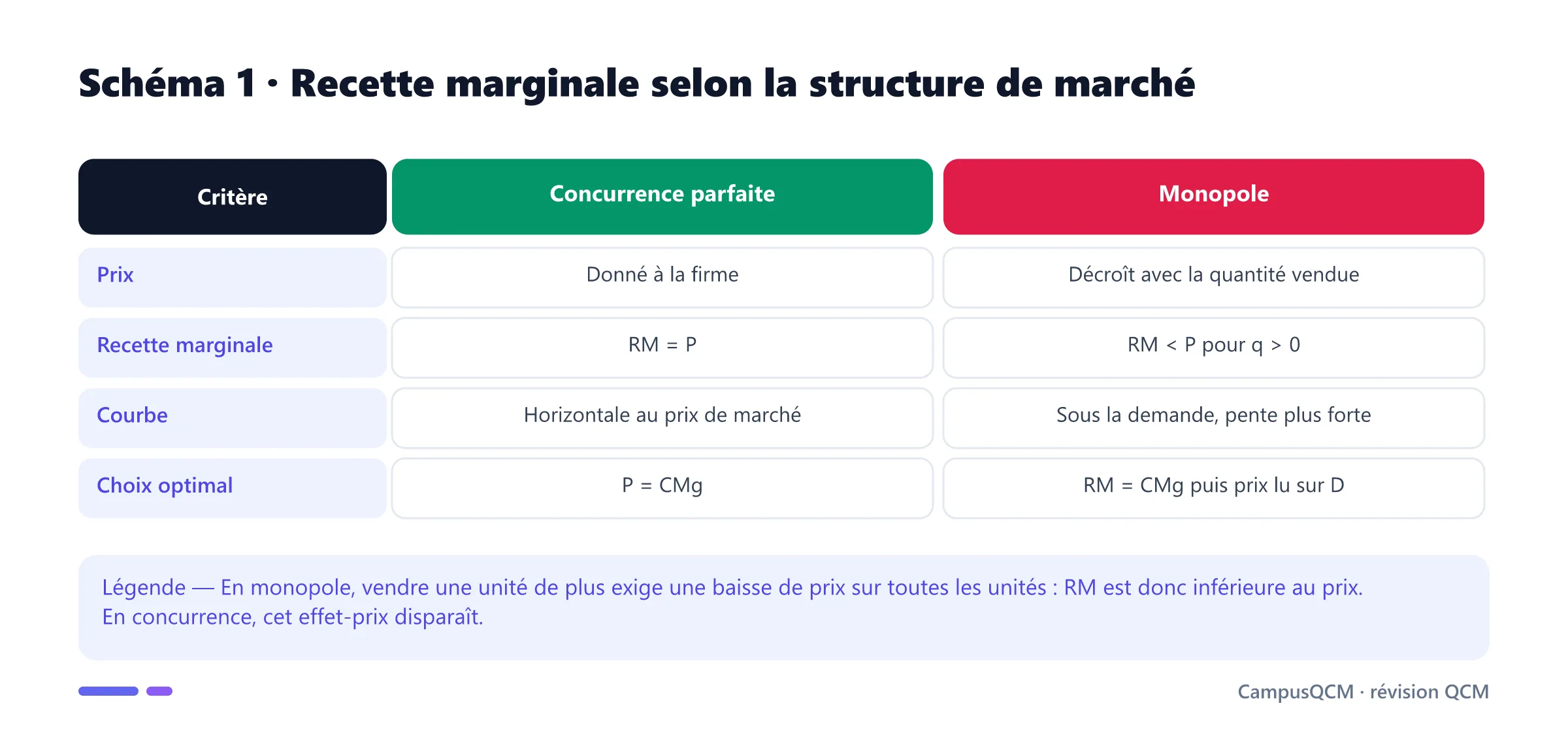 Schéma 1 · Recette marginale selon la structure de marché

| Critère | Concurrence parfaite | Monopole |
|---|---|---|
| Prix | Donné à la firme | Décroît avec la quantité vendue |
| Recette marginale | RM = P | RM < P pour q > 0 |
| Courbe | Horizontale au prix de marché | Sous la demande, pente plus forte |
| Choix optimal | P = CMg | RM = CMg puis prix lu sur D |

Légende — En monopole, vendre une unité de plus exige une baisse de prix sur toutes les unités : RM est donc inférieure au prix. En concurrence, cet effet-prix disparaît.

CampusQCM · révision QCM